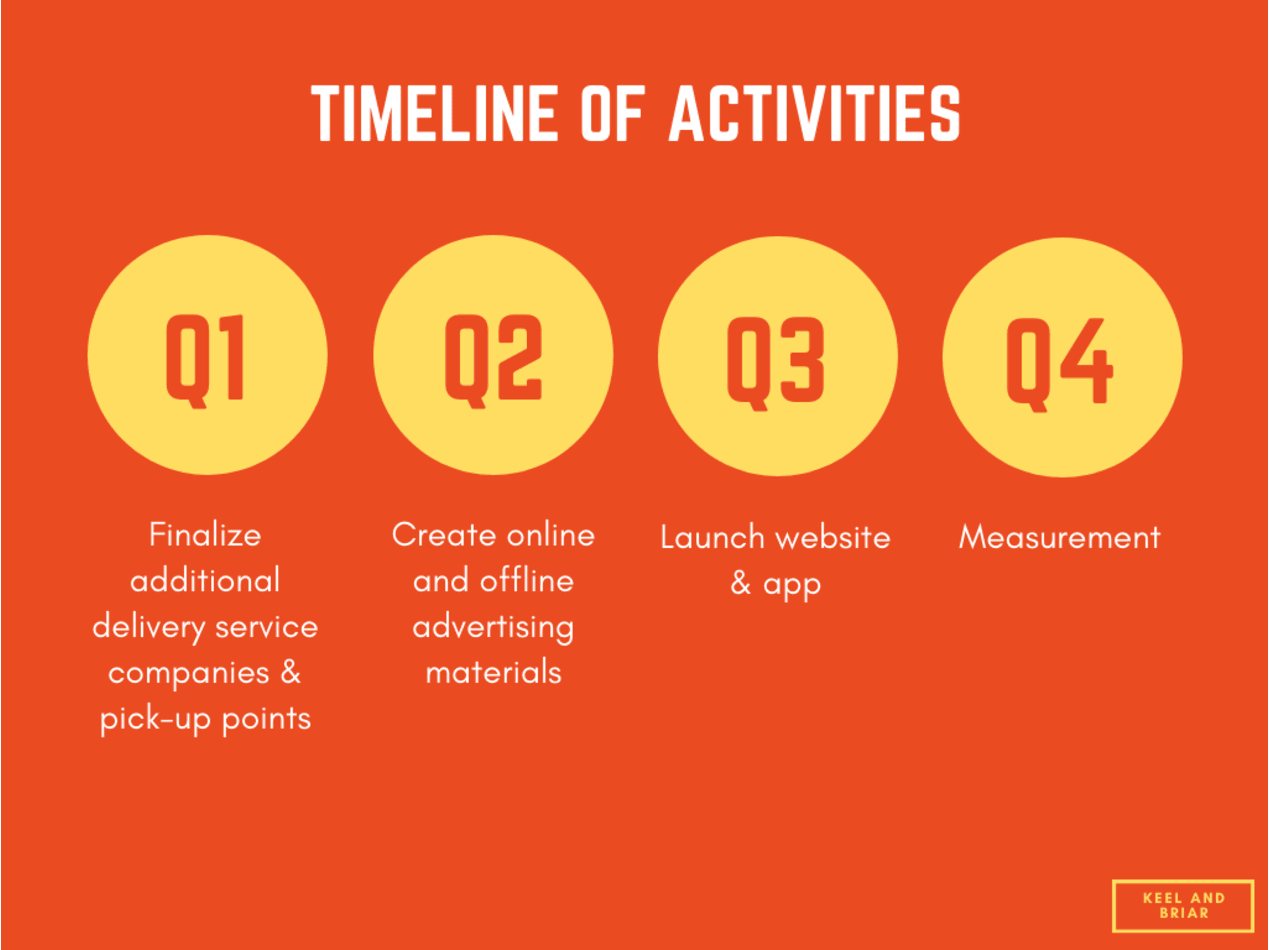 TIMELINE OF ACTIVITIES

Q1

Finalize additional delivery service companies & pick-up points

Q2

Create online and offline advertising materials

Q3

Launch website & app

Q4

Measurement

KEEL AND BRIAR